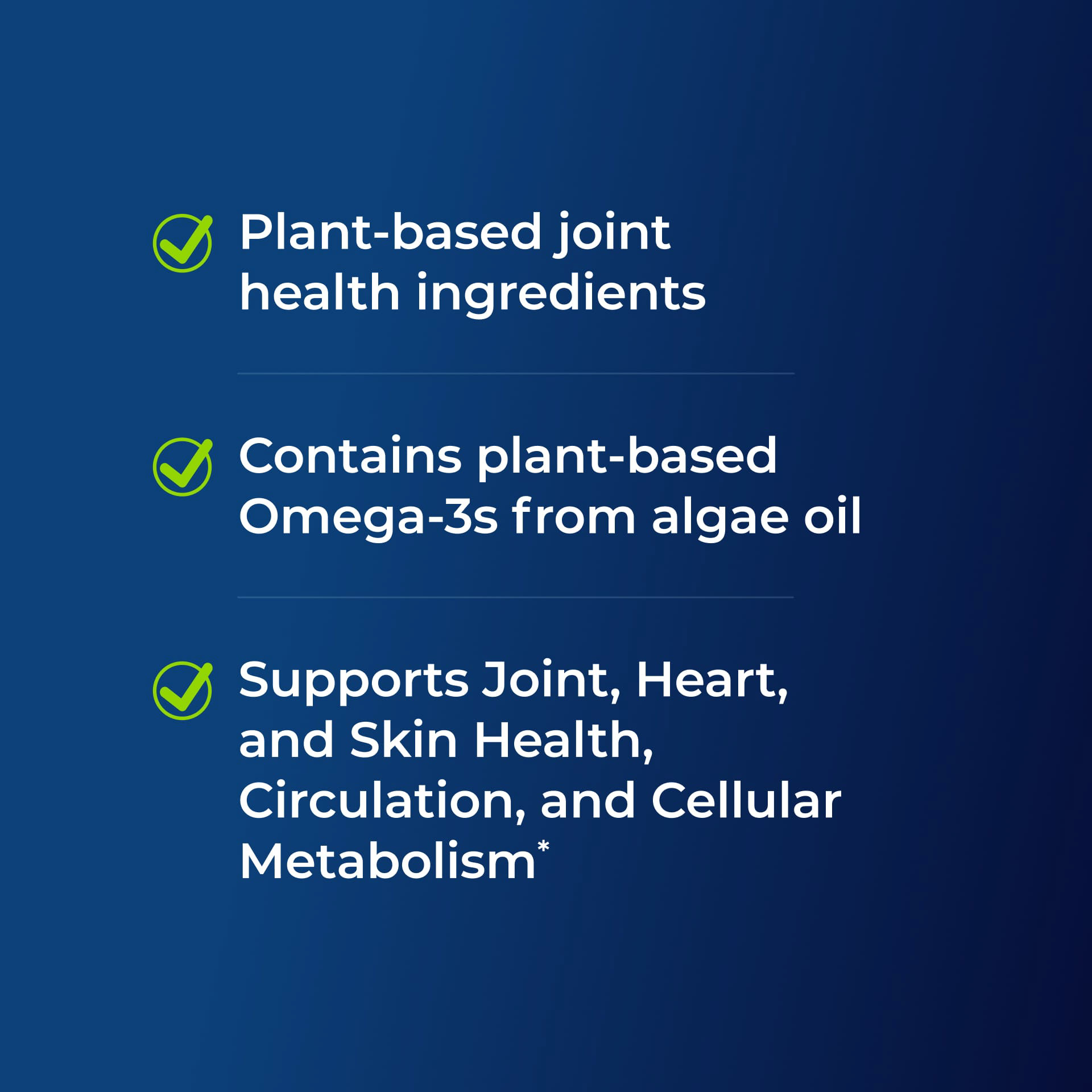 Plant-based joint health ingredients

Contains plant-based Omega-3s from algae oil

Supports Joint, Heart, and Skin Health, Circulation, and Cellular Metabolism*